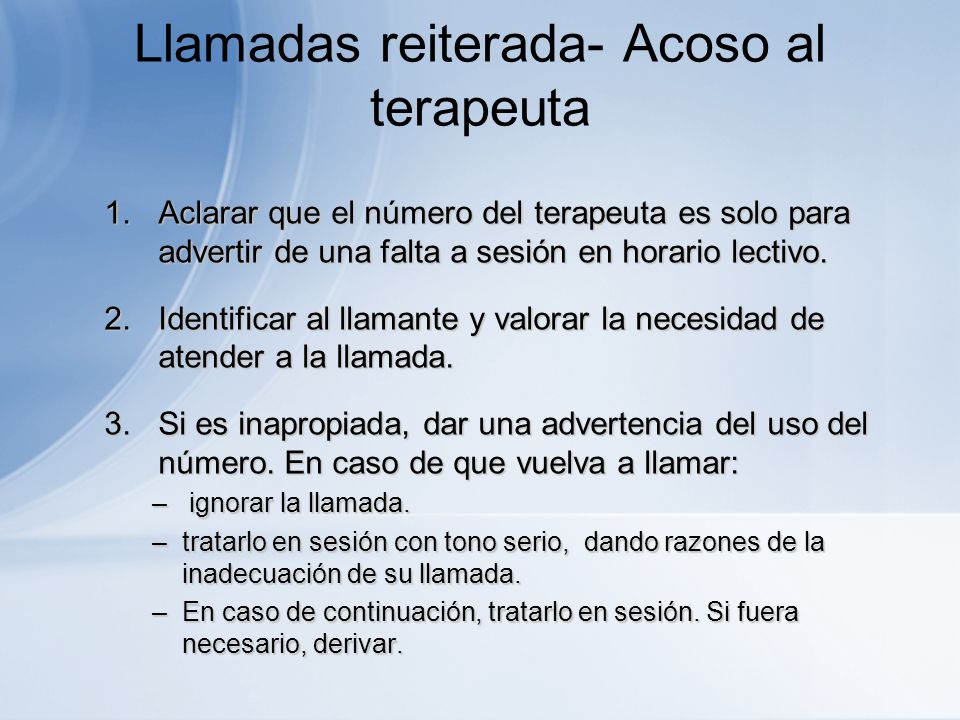 Llamadas reiterada- Acoso al terapeuta

1. Aclarar que el número del terapeuta es solo para advertir de una falta a sesión en horario lectivo.

2. Identificar al llamante y valorar la necesidad de atender a la llamada.

3. Si es inapropiada, dar una advertencia del uso del número. En caso de que vuelva a llamar:
– ignorar la llamada.
– tratarlo en sesión con tono serio, dando razones de la inadecuación de su llamada.
– En caso de continuación, tratarlo en sesión. Si fuera necesario, derivar.